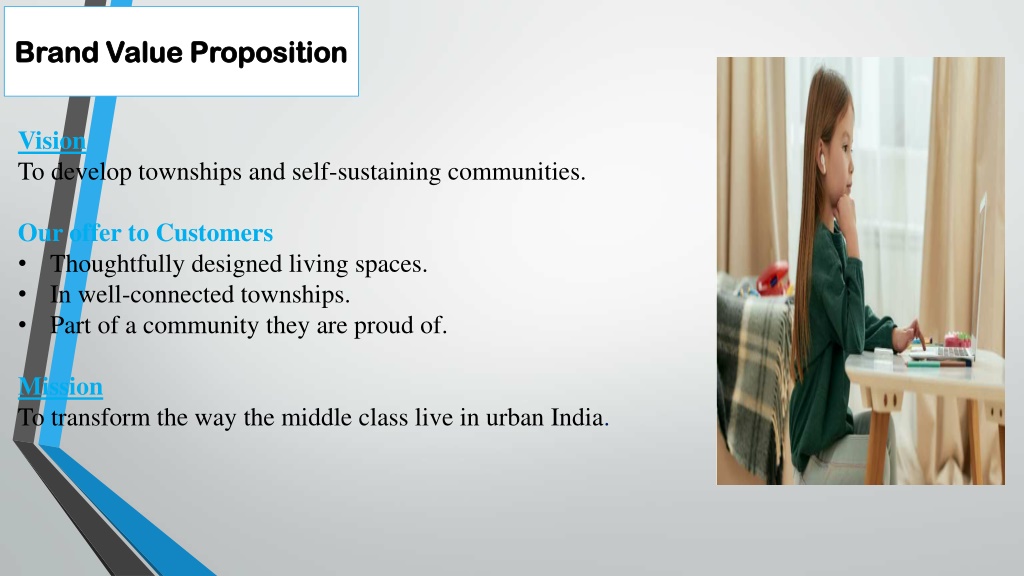 Brand Value Proposition

Vision
To develop townships and self-sustaining communities.

Our offer to Customers
• Thoughtfully designed living spaces.
• In well-connected townships.
• Part of a community they are proud of.

Mission
To transform the way the middle class live in urban India.